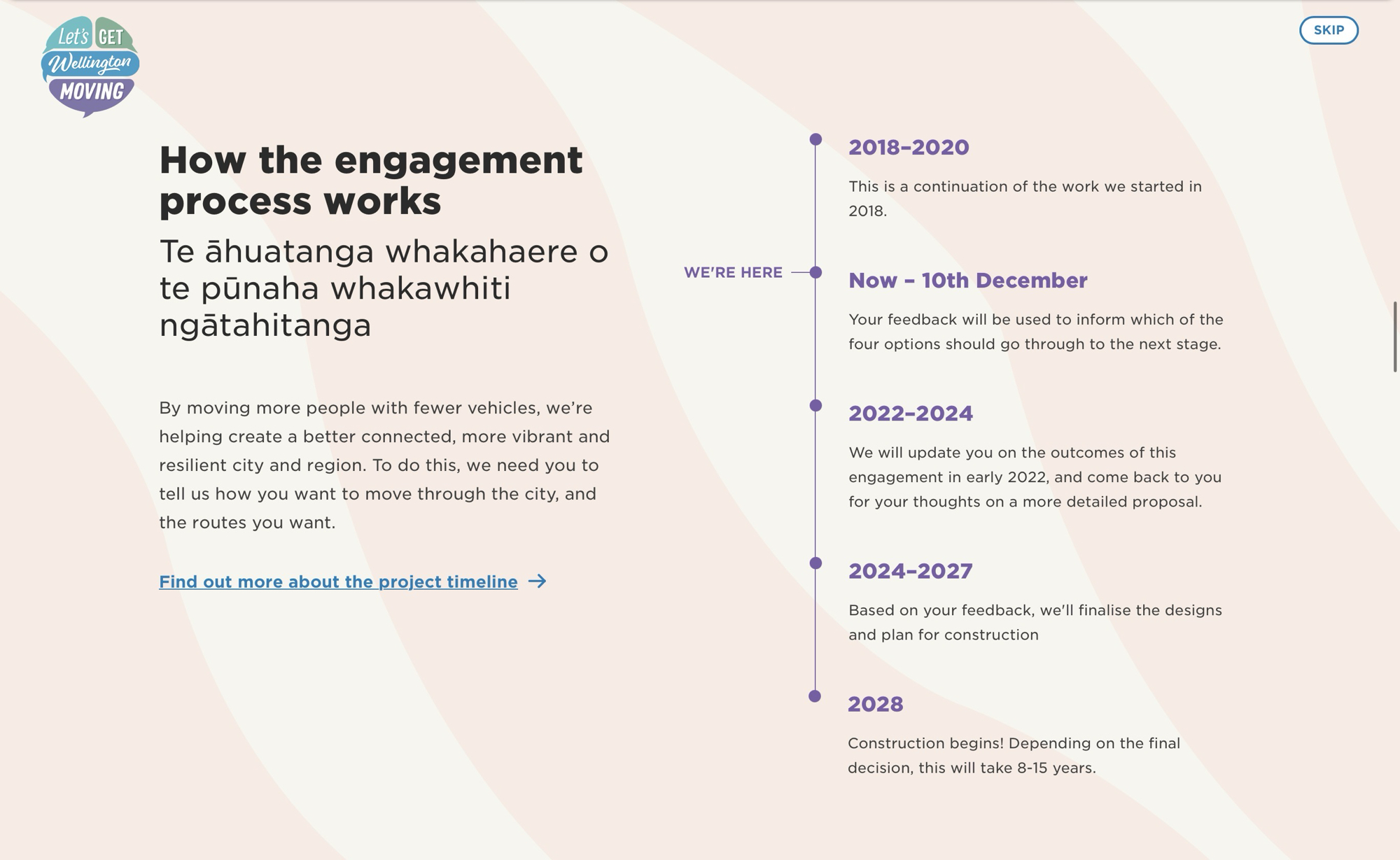 Let's GET Wellington MOVING

SKIP

How the engagement process works

Te āhuatanga whakahaere o te pūnaha whakawhiti ngātahitanga

By moving more people with fewer vehicles, we're helping create a better connected, more vibrant and resilient city and region. To do this, we need you to tell us how you want to move through the city, and the routes you want.

Find out more about the project timeline →

2018–2020

This is a continuation of the work we started in 2018.

WE'RE HERE

Now – 10th December

Your feedback will be used to inform which of the four options should go through to the next stage.

2022–2024

We will update you on the outcomes of this engagement in early 2022, and come back to you for your thoughts on a more detailed proposal.

2024–2027

Based on your feedback, we'll finalise the designs and plan for construction

2028

Construction begins! Depending on the final decision, this will take 8-15 years.